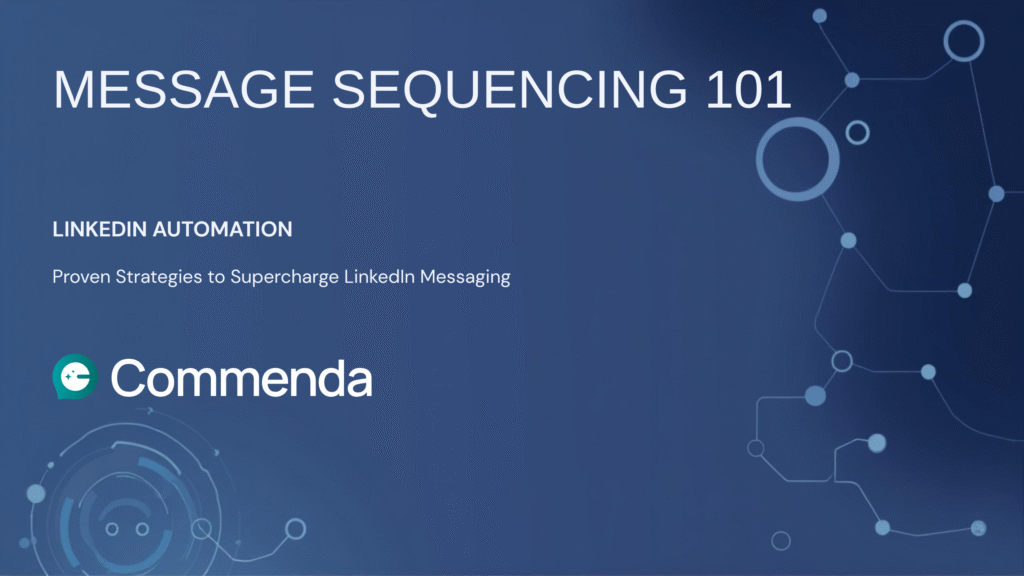 MESSAGE SEQUENCING 101

LINKEDIN AUTOMATION

Proven Strategies to Supercharge LinkedIn Messaging

Commenda